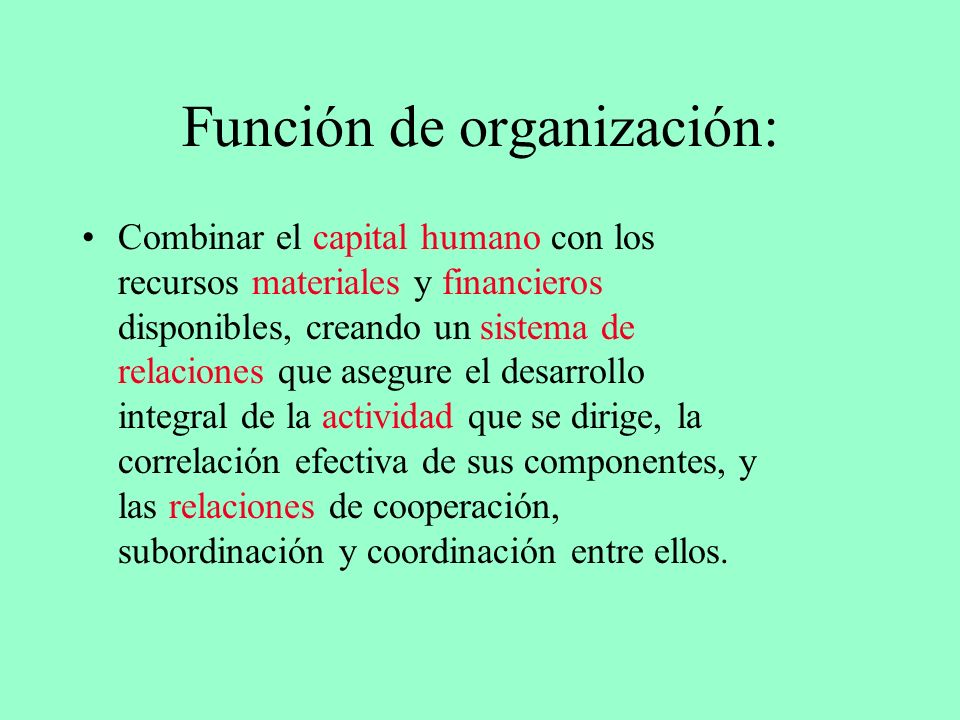 Función de organización:

• Combinar el capital humano con los recursos materiales y financieros disponibles, creando un sistema de relaciones que asegure el desarrollo integral de la actividad que se dirige, la correlación efectiva de sus componentes, y las relaciones de cooperación, subordinación y coordinación entre ellos.